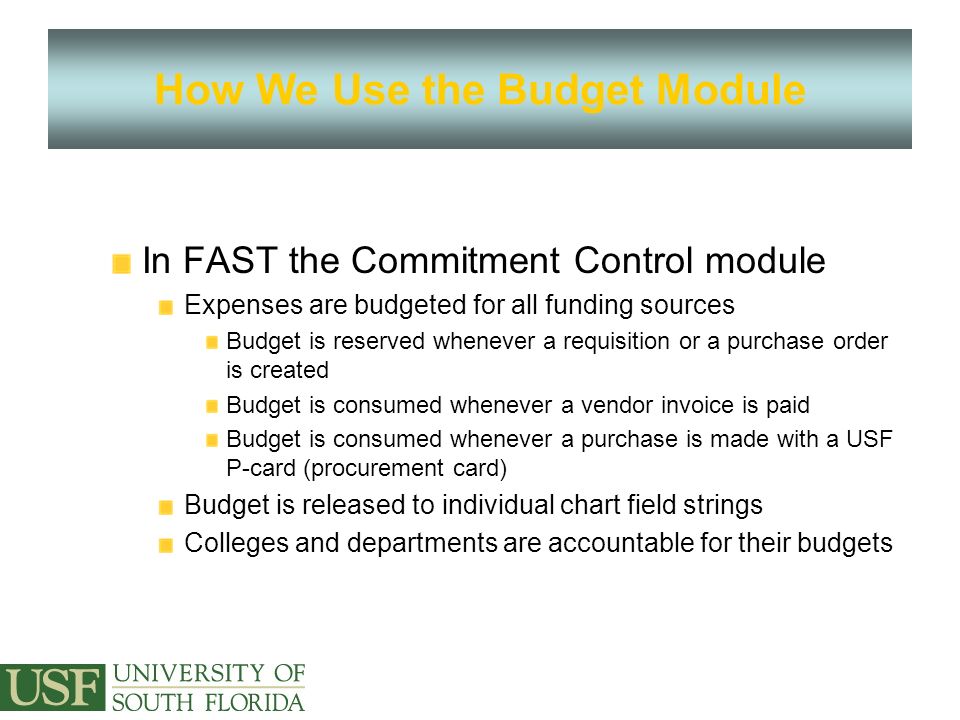 How We Use the Budget Module

In FAST the Commitment Control module

Expenses are budgeted for all funding sources

Budget is reserved whenever a requisition or a purchase order is created

Budget is consumed whenever a vendor invoice is paid

Budget is consumed whenever a purchase is made with a USF P-card (procurement card)

Budget is released to individual chart field strings

Colleges and departments are accountable for their budgets

USF UNIVERSITY OF SOUTH FLORIDA